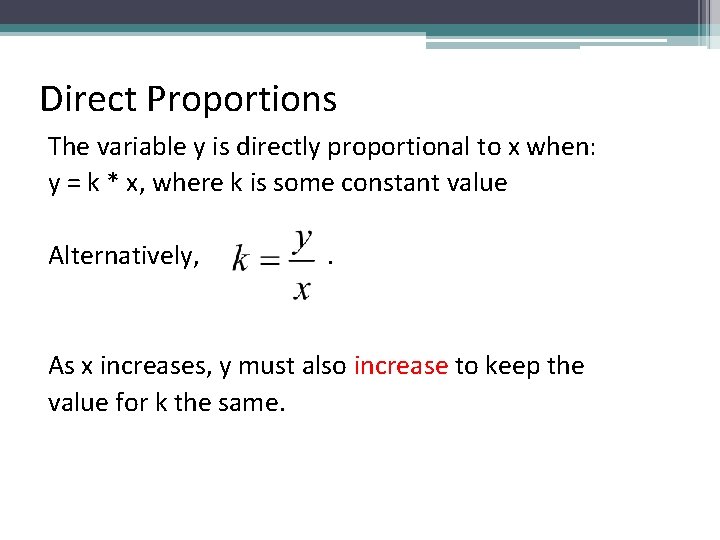 Direct Proportions

The variable y is directly proportional to x when:
y = k * x, where k is some constant value

Alternatively, $k = \frac{y}{x}$ .

As x increases, y must also increase to keep the value for k the same.